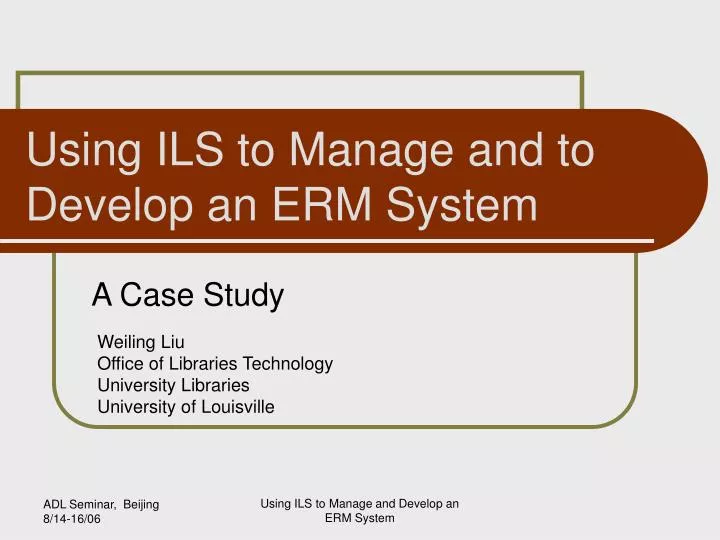 Using ILS to Manage and to Develop an ERM System

A Case Study

Weiling Liu
Office of Libraries Technology
University Libraries
University of Louisville

ADL Seminar, Beijing
8/14-16/06

Using ILS to Manage and Develop an ERM System